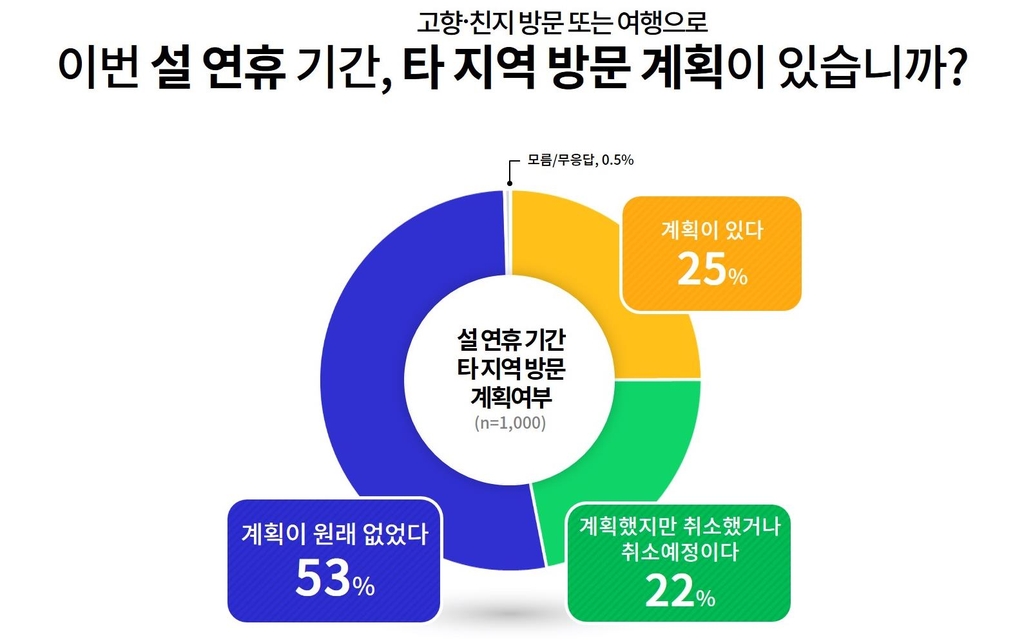 고향·친지 방문 또는 여행으로
이번 설 연휴 기간, 타 지역 방문 계획이 있습니까?

모름/무응답, 0.5%

계획이 있다
25%

설 연휴 기간
타 지역 방문
계획여부
(n=1,000)

계획이 원래 없었다
53%

계획했지만 취소했거나
취소예정이다
22%